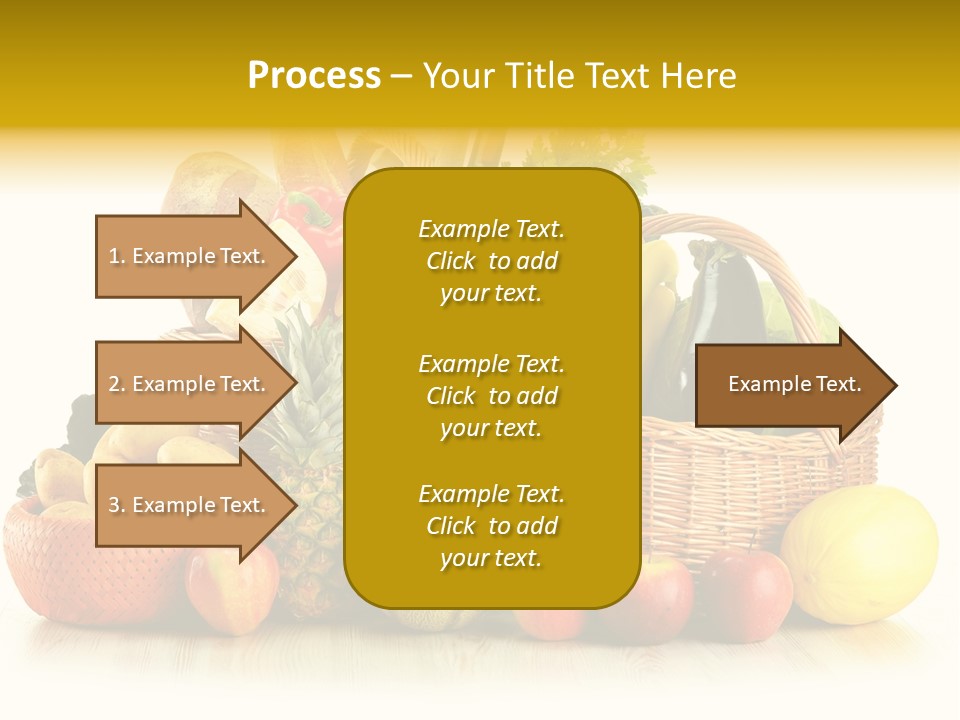 Process – Your Title Text Here

1. Example Text.

2. Example Text.

3. Example Text.

Example Text. Click to add your text.

Example Text. Click to add your text.

Example Text. Click to add your text.

Example Text.